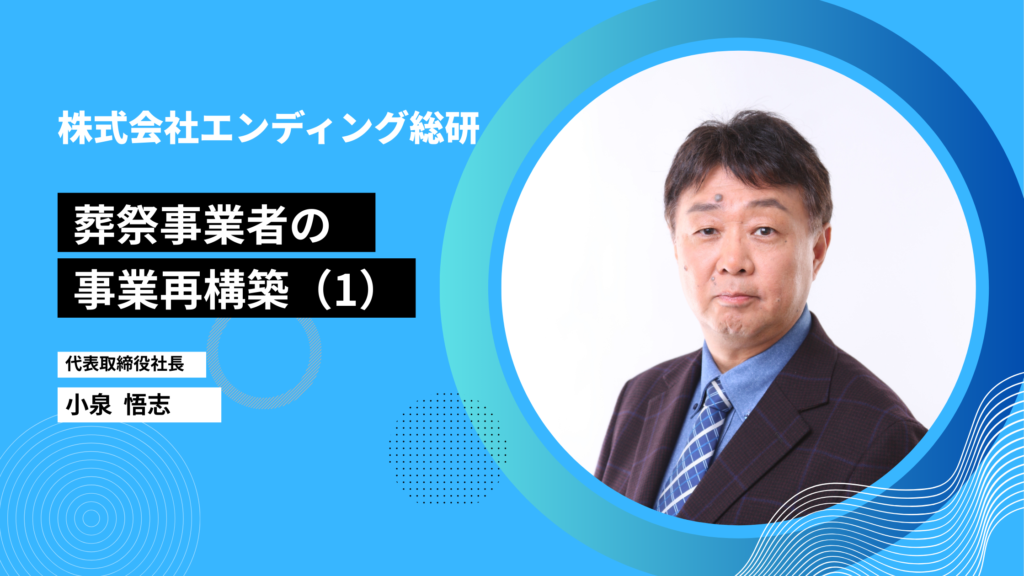 株式会社エンディング総研

葬祭事業者の
事業再構築（1）

代表取締役社長
小泉 悟志